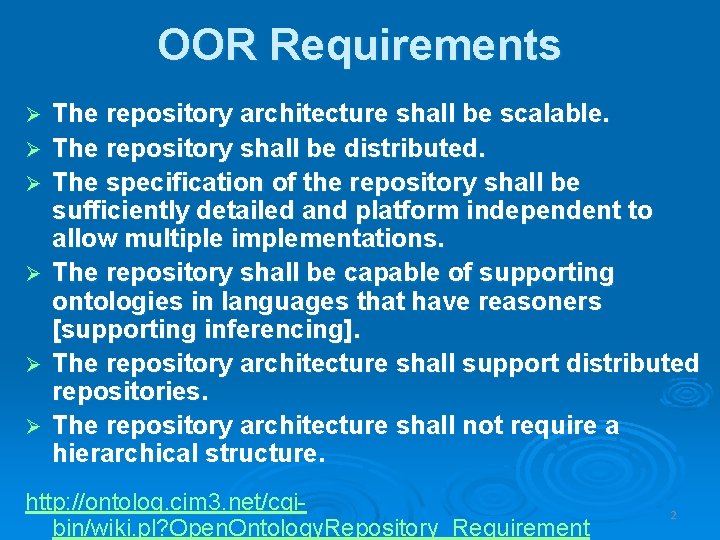 OOR Requirements

➢ The repository architecture shall be scalable.
➢ The repository shall be distributed.
➢ The specification of the repository shall be sufficiently detailed and platform independent to allow multiple implementations.
➢ The repository shall be capable of supporting ontologies in languages that have reasoners [supporting inferencing].
➢ The repository architecture shall support distributed repositories.
➢ The repository architecture shall not require a hierarchical structure.

http://ontolog.cim3.net/cgi-bin/wiki.pl?OpenOntologyRepository_Requirement

2